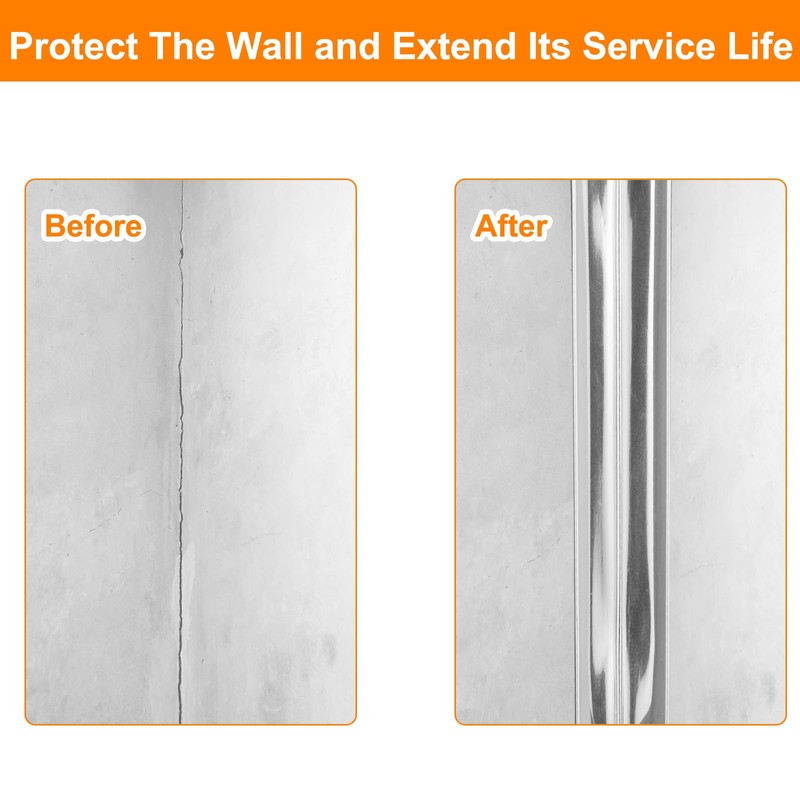 Protect The Wall and Extend Its Service Life

Before

After